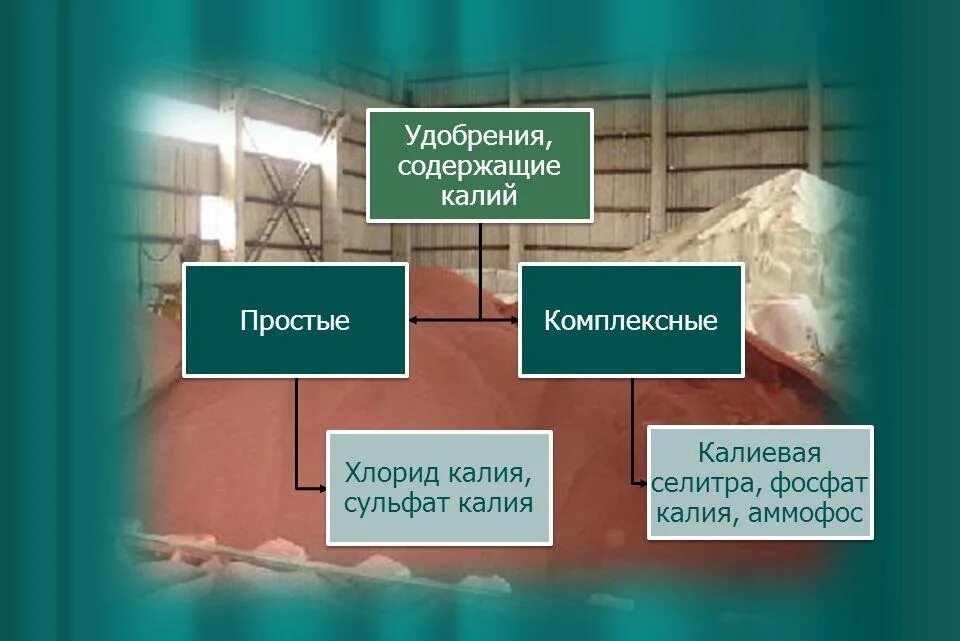 Удобрения, содержащие калий

Простые

Комплексные

Хлорид калия, сульфат калия

Калиевая селитра, фосфат калия, аммофос